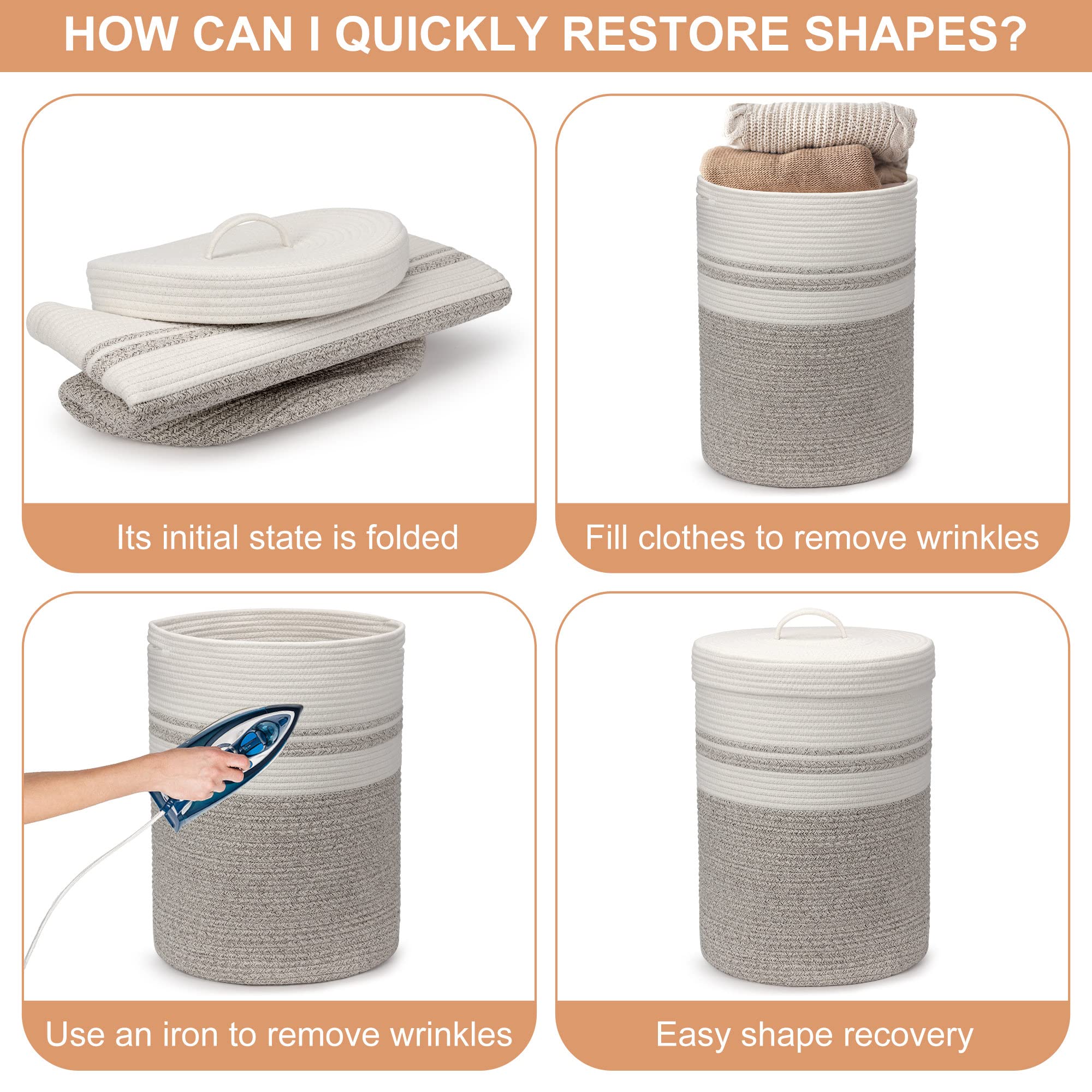 HOW CAN I QUICKLY RESTORE SHAPES?

Its initial state is folded

Fill clothes to remove wrinkles

Use an iron to remove wrinkles

Easy shape recovery